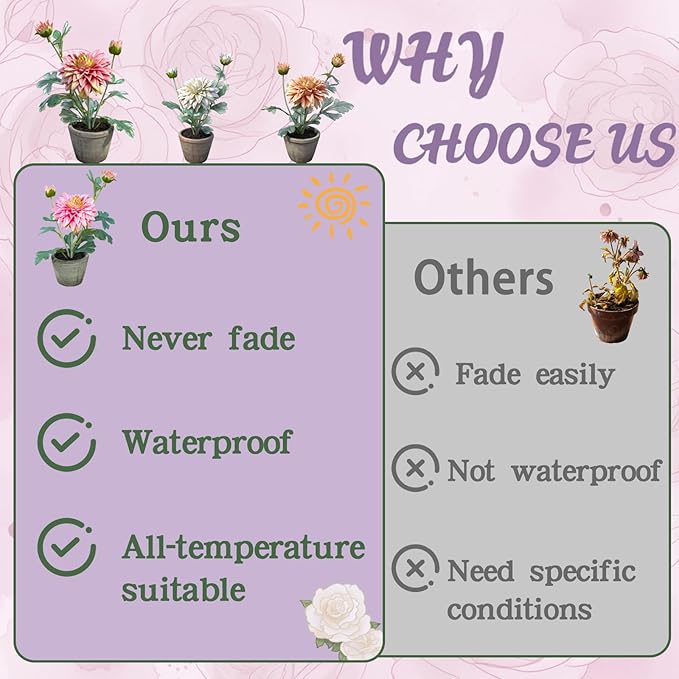 WHY
CHOOSE US

Ours

Never fade

Waterproof

All-temperature suitable

Others

Fade easily

Not waterproof

Need specific conditions